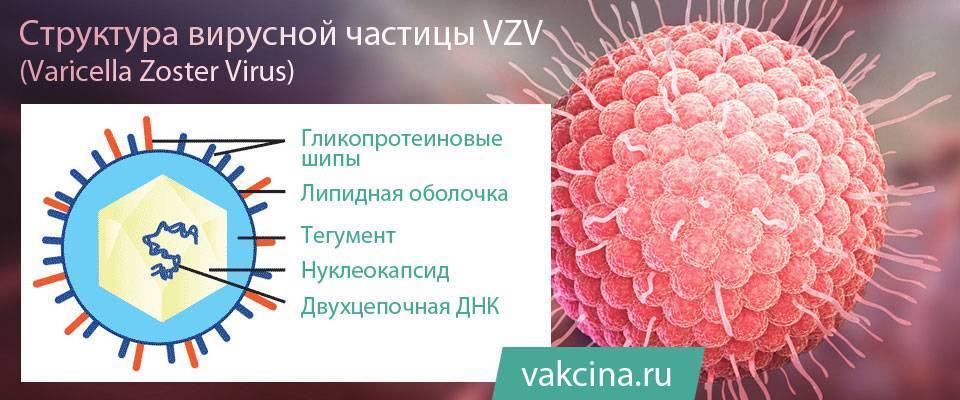 Структура вирусной частицы VZV
(Varicella Zoster Virus)

Гликопротеиновые шипы
Липидная оболочка
Тегумент
Нуклеокапсид
Двухцепочная ДНК

vakcina.ru